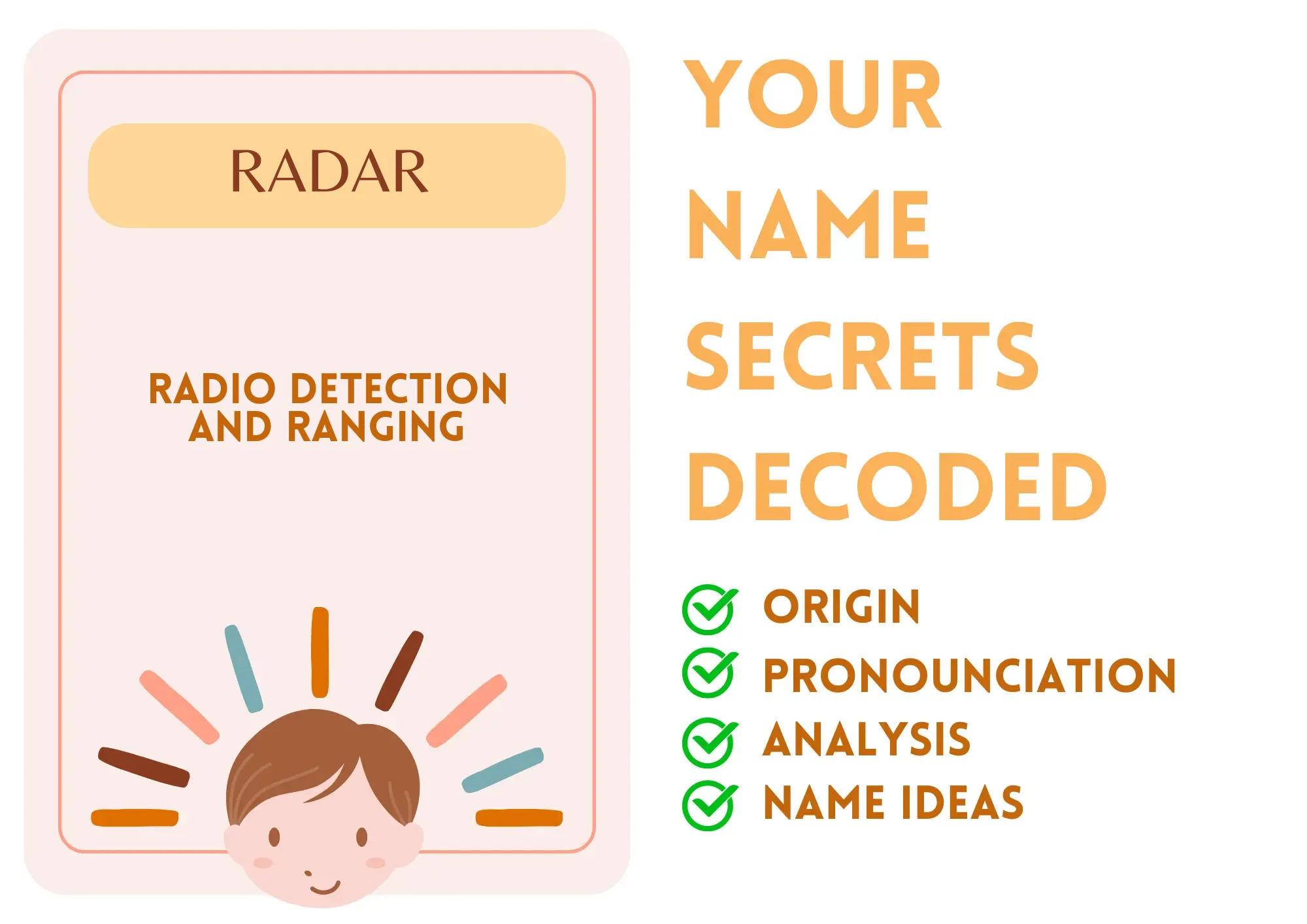 RADAR

RADIO DETECTION AND RANGING

YOUR NAME SECRETS DECODED

ORIGIN
PRONOUNCIATION
ANALYSIS
NAME IDEAS